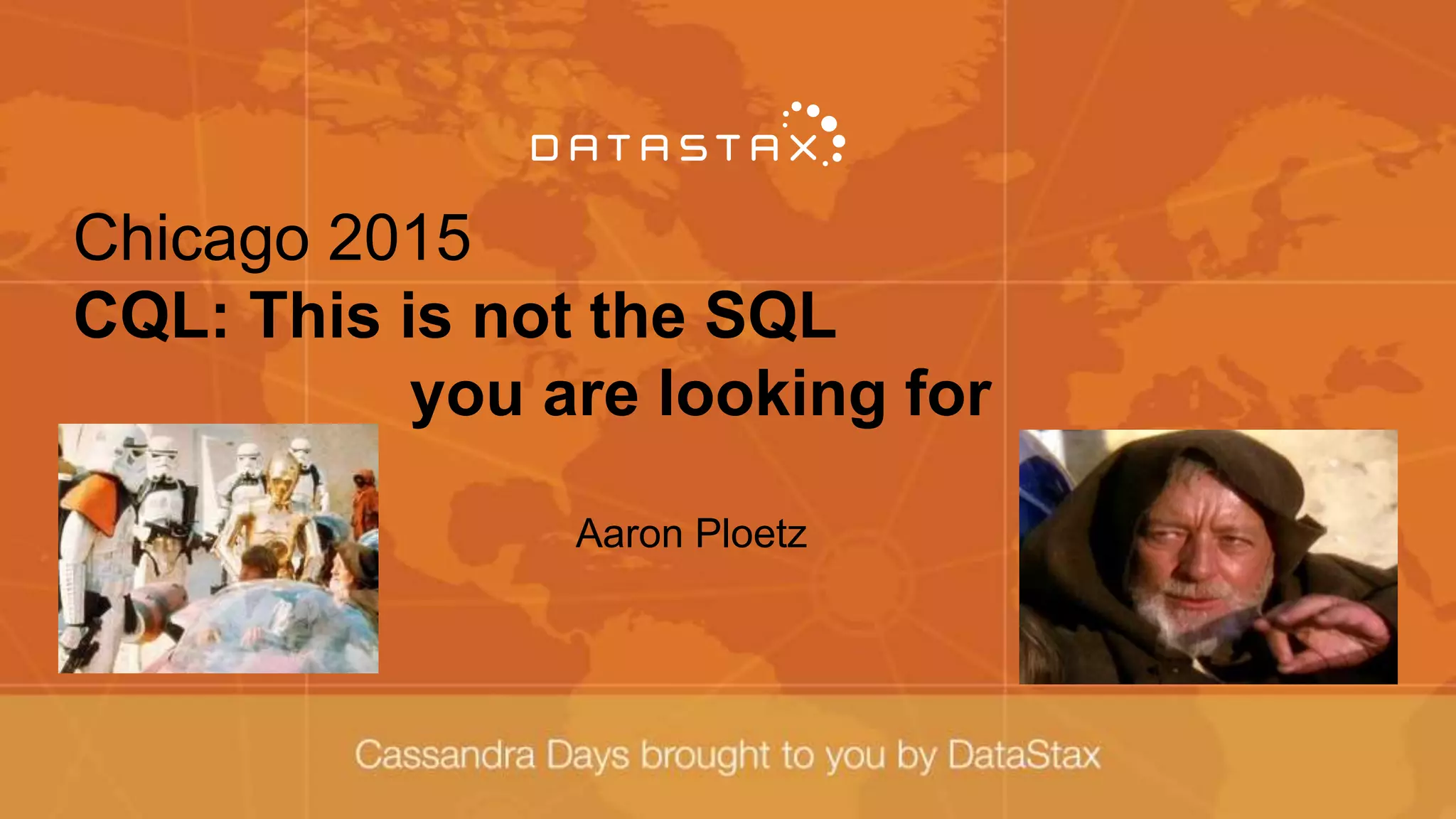 DATASTAX

Chicago 2015
CQL: This is not the SQL you are looking for

Aaron Ploetz

Cassandra Days brought to you by DataStax